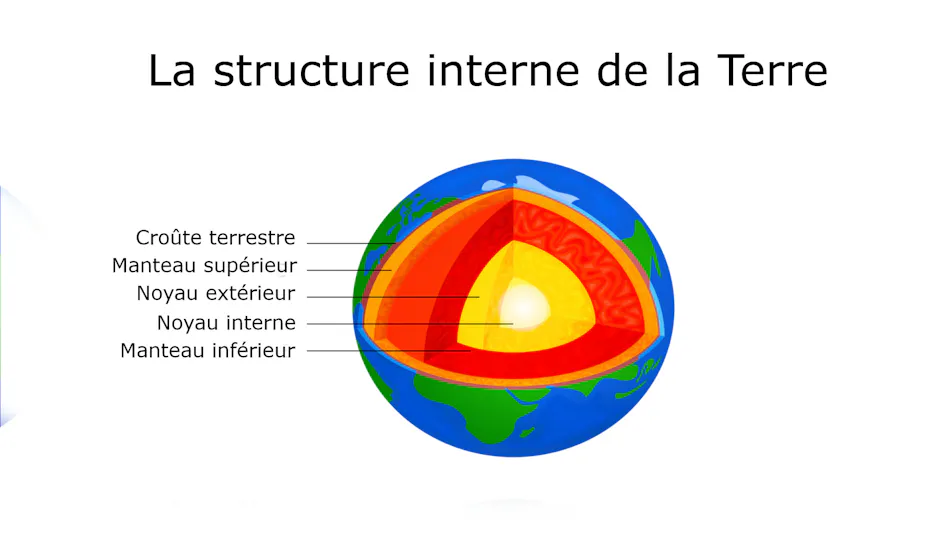 La structure interne de la Terre

Croûte terrestre
Manteau supérieur
Noyau extérieur
Noyau interne
Manteau inférieur